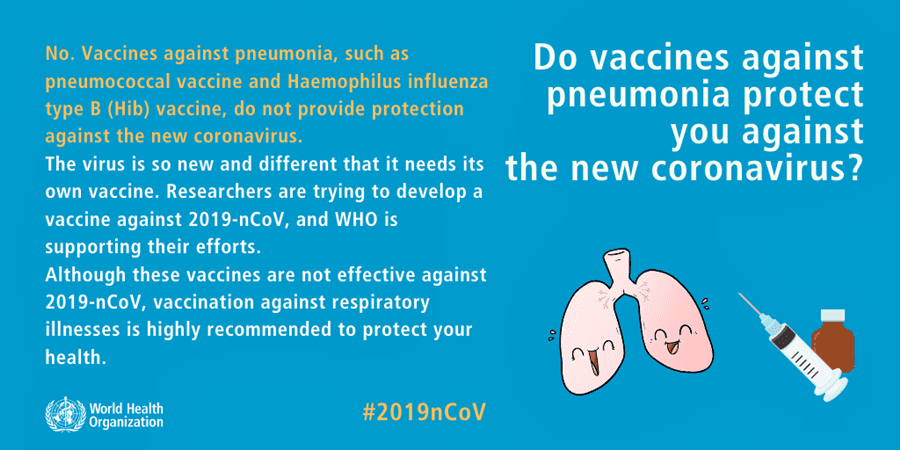 Do vaccines against pneumonia protect you against the new coronavirus?

No. Vaccines against pneumonia, such as pneumococcal vaccine and Haemophilus influenza type B (Hib) vaccine, do not provide protection against the new coronavirus.

The virus is so new and different that it needs its own vaccine. Researchers are trying to develop a vaccine against 2019-nCoV, and WHO is supporting their efforts.

Although these vaccines are not effective against 2019-nCoV, vaccination against respiratory illnesses is highly recommended to protect your health.

World Health Organization

#2019nCoV